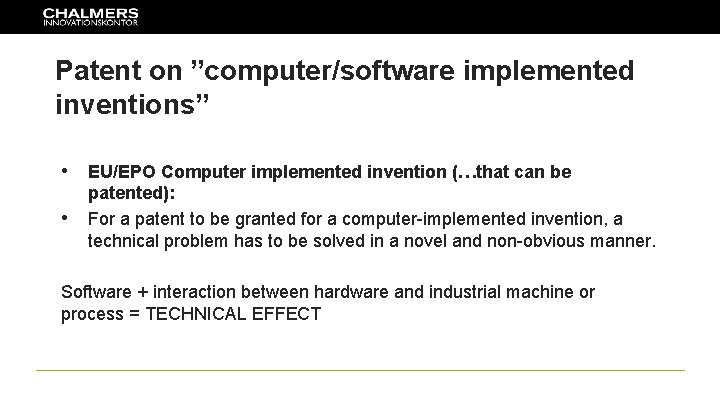 CHALMERS
INNOVATIONSKONTOR

Patent on ”computer/software implemented inventions”

• EU/EPO Computer implemented invention (…that can be patented):
• For a patent to be granted for a computer-implemented invention, a technical problem has to be solved in a novel and non-obvious manner.

Software + interaction between hardware and industrial machine or process = TECHNICAL EFFECT